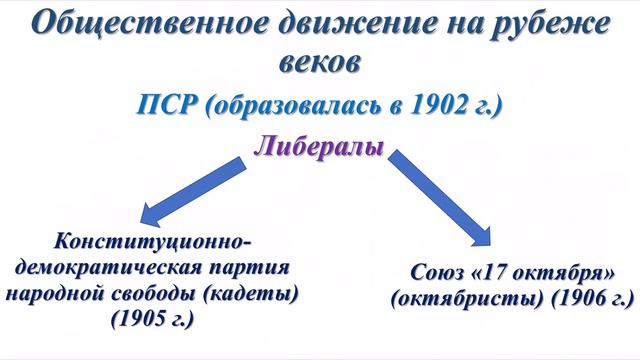 Общественное движение на рубеже веков

ПСР (образовалась в 1902 г.)

Либералы

Конституционно-демократическая партия народной свободы (кадеты) (1905 г.)

Союз «17 октября» (октябристы) (1906 г.)